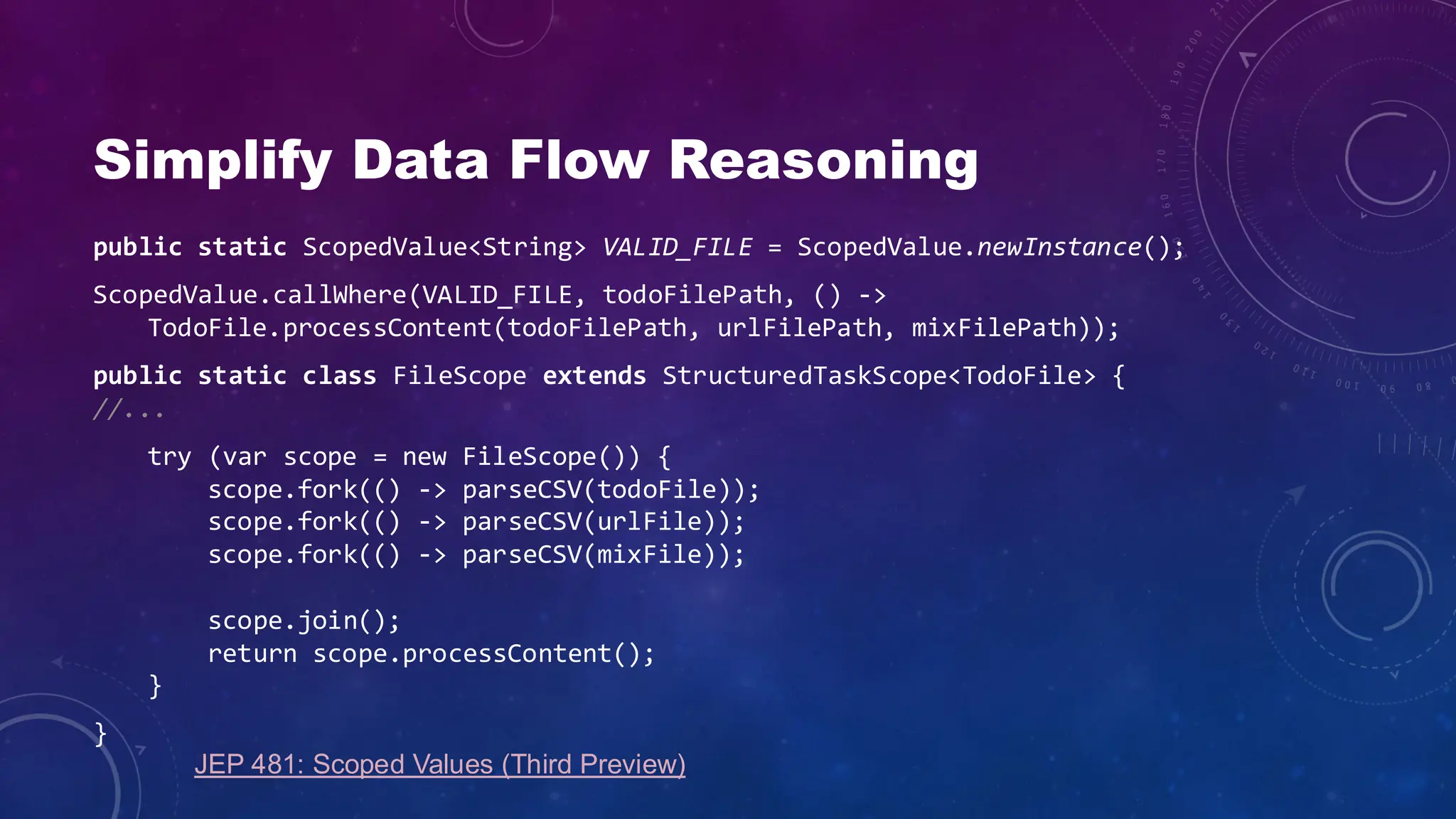 Simplify Data Flow Reasoning

public static ScopedValue<String> VALID_FILE = ScopedValue.newInstance();

ScopedValue.callWhere(VALID_FILE, todoFilePath, () ->
    TodoFile.processContent(todoFilePath, urlFilePath, mixFilePath));

public static class FileScope extends StructuredTaskScope<TodoFile> {
//...

    try (var scope = new FileScope()) {
        scope.fork(() -> parseCSV(todoFile));
        scope.fork(() -> parseCSV(urlFile));
        scope.fork(() -> parseCSV(mixFile));

        scope.join();
        return scope.processContent();
    }
}

JEP 481: Scoped Values (Third Preview)